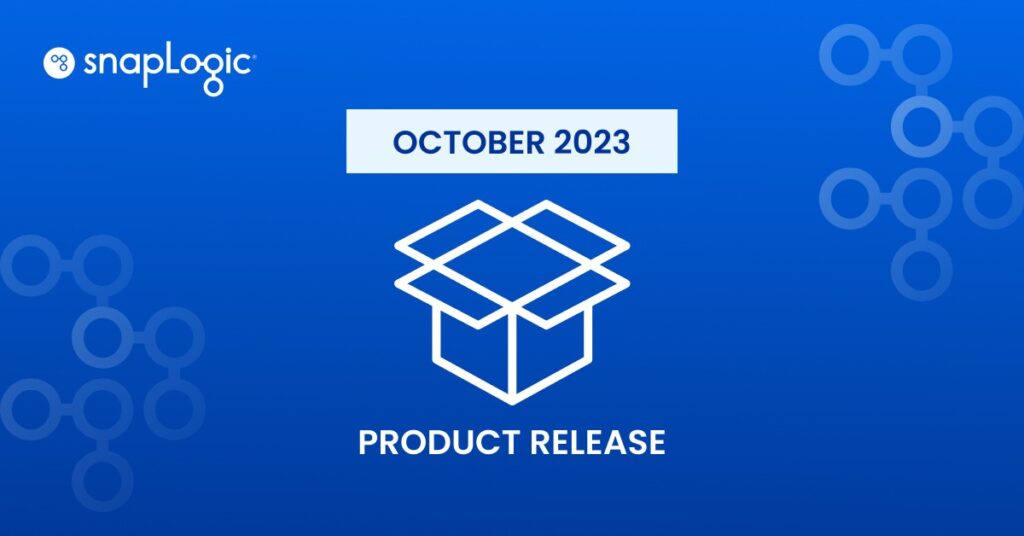 snapLogic

OCTOBER 2023

PRODUCT RELEASE